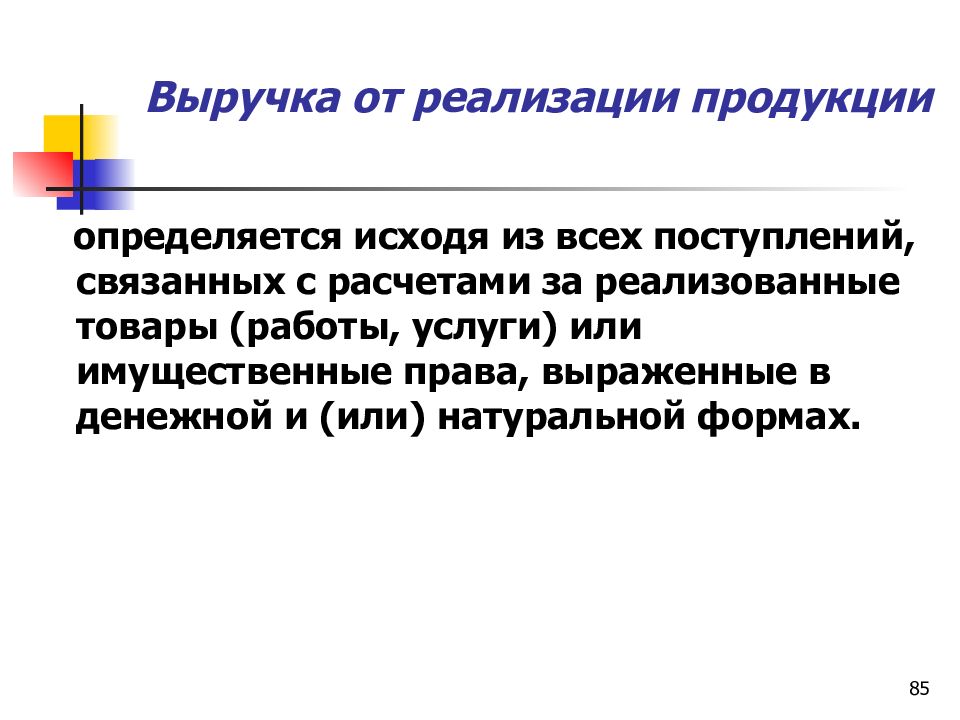 Выручка от реализации продукции

определяется исходя из всех поступлений, связанных с расчетами за реализованные товары (работы, услуги) или имущественные права, выраженные в денежной и (или) натуральной формах.

85